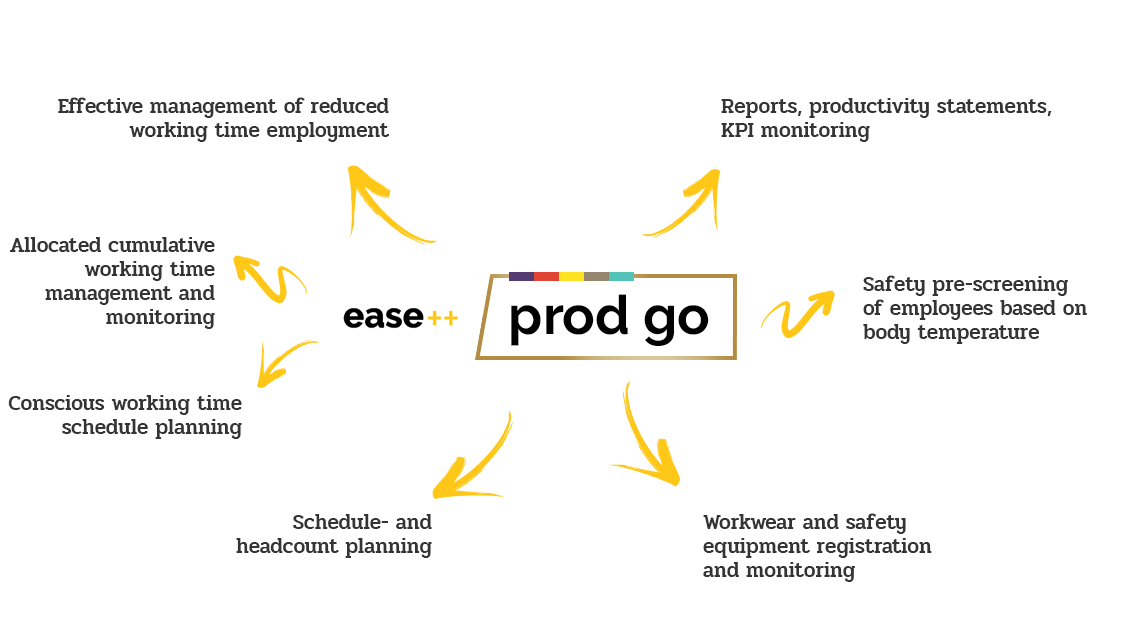 Effective management of reduced working time employment

Reports, productivity statements, KPI monitoring

Allocated cumulative working time management and monitoring

ease++

prod go

Safety pre-screening of employees based on body temperature

Conscious working time schedule planning

Schedule- and headcount planning

Workwear and safety equipment registration and monitoring